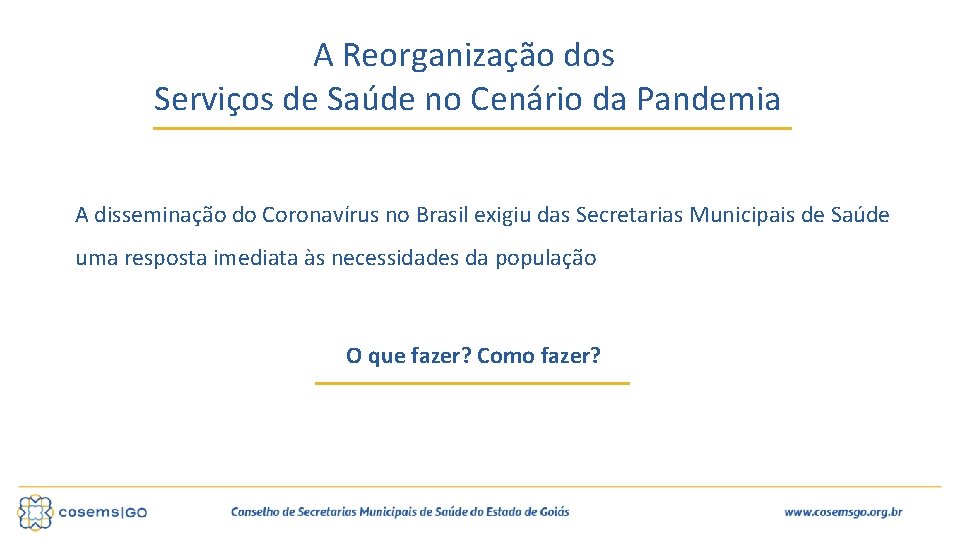 A Reorganização dos
Serviços de Saúde no Cenário da Pandemia

A disseminação do Coronavírus no Brasil exigiu das Secretarias Municipais de Saúde uma resposta imediata às necessidades da população

O que fazer? Como fazer?

cosems|GO

Conselho de Secretarias Municipais de Saúde do Estado de Goiás

www.cosemsgo.org.br